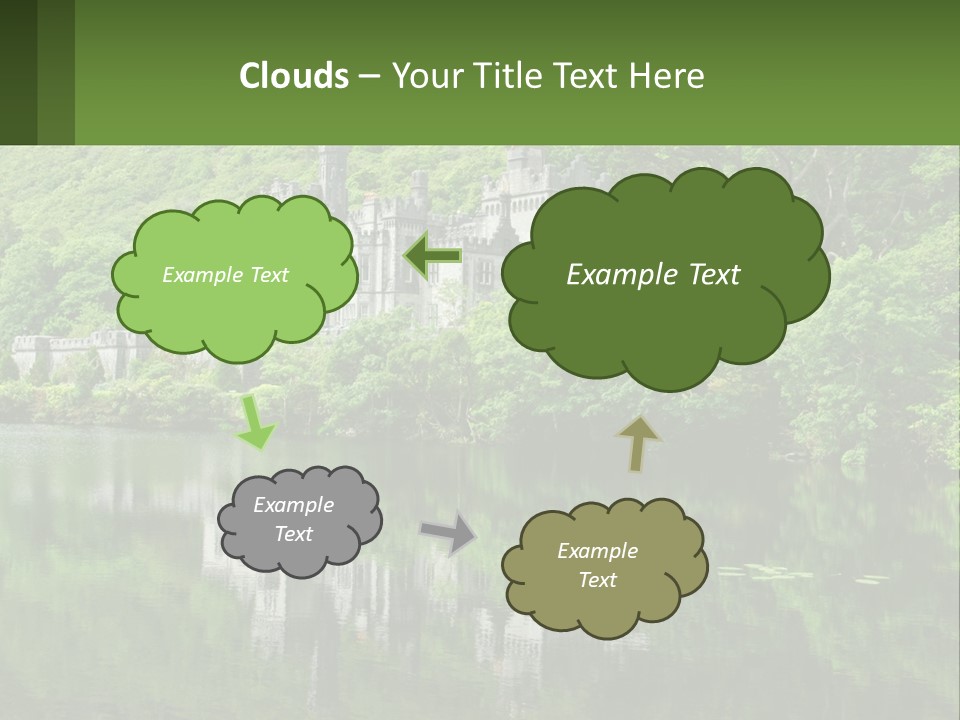 Clouds – Your Title Text Here

Example Text

Example Text

Example Text

Example Text